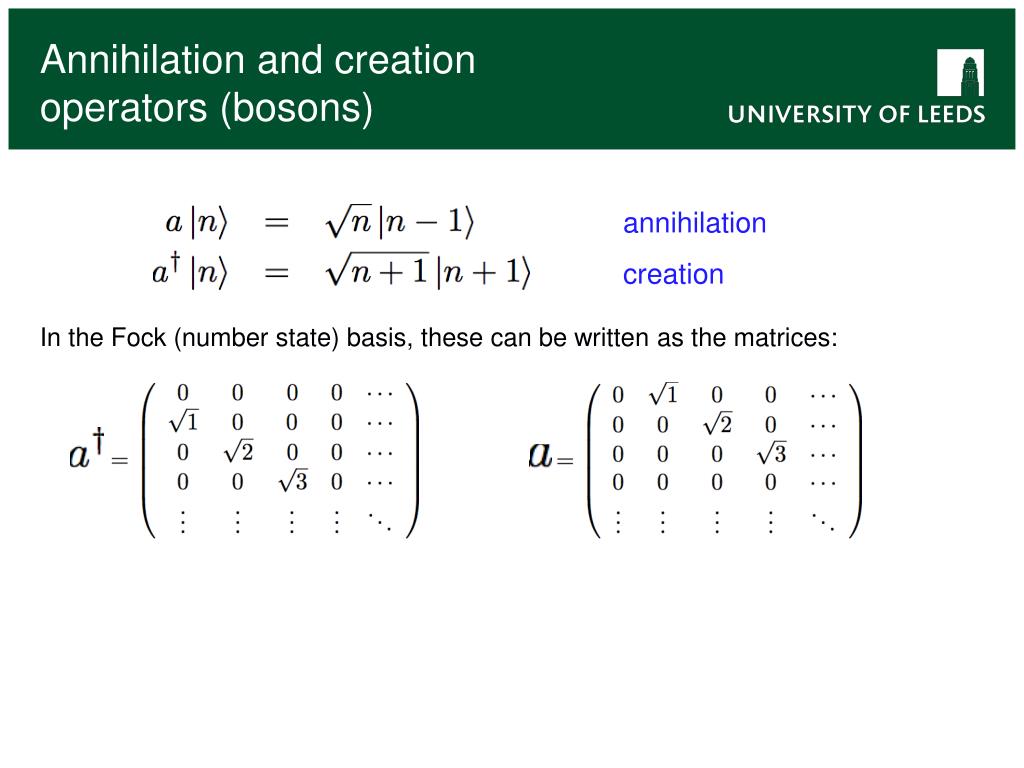 Annihilation and creation operators (bosons)

UNIVERSITY OF LEEDS

$a|n\rangle = \sqrt{n}|n-1\rangle$ annihilation

$a^\dagger|n\rangle = \sqrt{n+1}|n+1\rangle$ creation

In the Fock (number state) basis, these can be written as the matrices:

$a^\dagger = \begin{pmatrix} 0 & 0 & 0 & 0 & \cdots \\ \sqrt{1} & 0 & 0 & 0 & \cdots \\ 0 & \sqrt{2} & 0 & 0 & \cdots \\ 0 & 0 & \sqrt{3} & 0 & \cdots \\ \vdots & \vdots & \vdots & \vdots & \ddots \end{pmatrix}$

$a = \begin{pmatrix} 0 & \sqrt{1} & 0 & 0 & \cdots \\ 0 & 0 & \sqrt{2} & 0 & \cdots \\ 0 & 0 & 0 & \sqrt{3} & \cdots \\ 0 & 0 & 0 & 0 & \cdots \\ \vdots & \vdots & \vdots & \vdots & \ddots \end{pmatrix}$